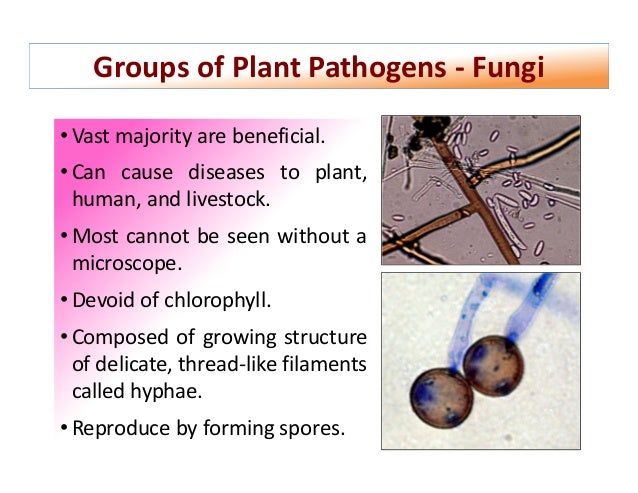 Groups of Plant Pathogens - Fungi

• Vast majority are beneficial.

• Can cause diseases to plant, human, and livestock.

• Most cannot be seen without a microscope.

• Devoid of chlorophyll.

• Composed of growing structure of delicate, thread-like filaments called hyphae.

• Reproduce by forming spores.